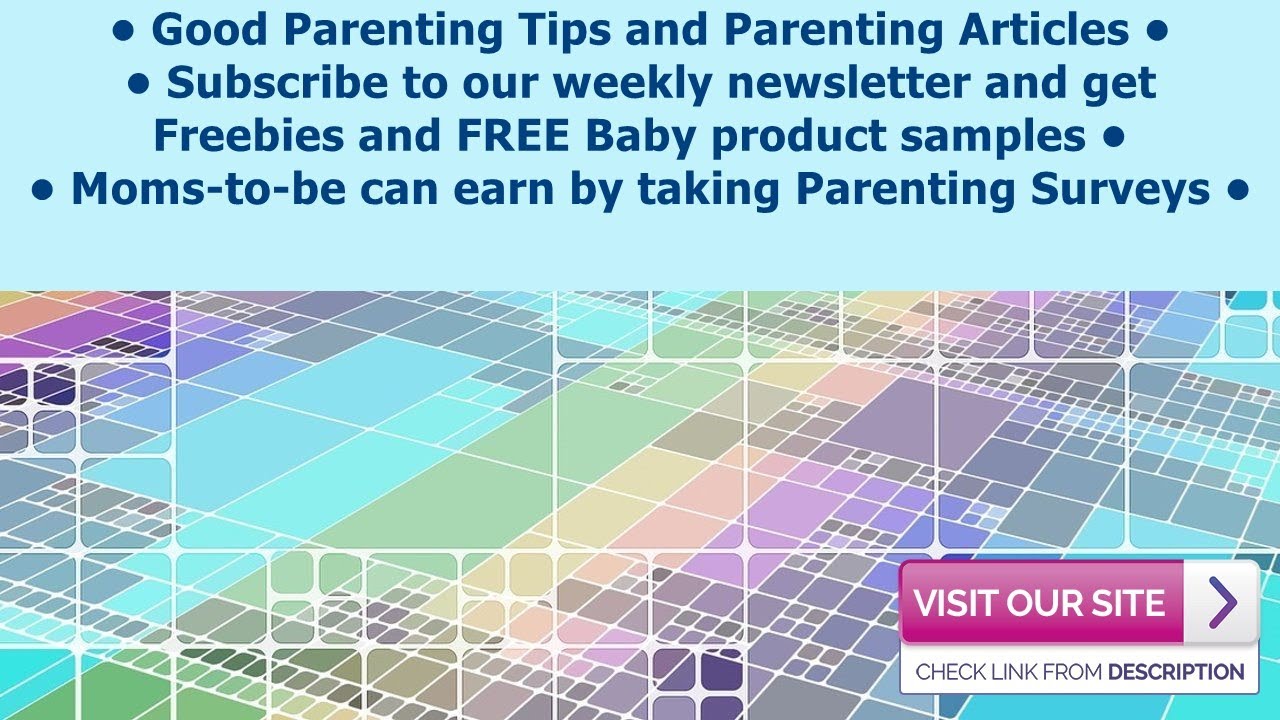 • Good Parenting Tips and Parenting Articles •
• Subscribe to our weekly newsletter and get Freebies and FREE Baby product samples •
• Moms-to-be can earn by taking Parenting Surveys •

VISIT OUR SITE

CHECK LINK FROM DESCRIPTION